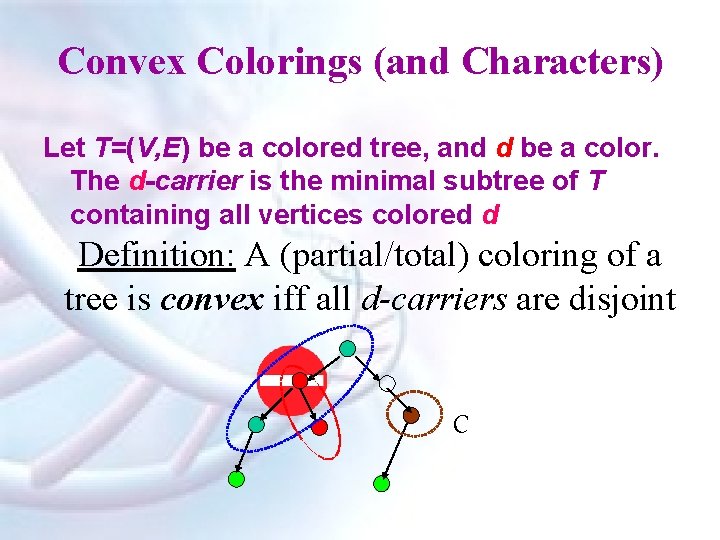 Convex Colorings (and Characters)

Let T=(V,E) be a colored tree, and d be a color. The d-carrier is the minimal subtree of T containing all vertices colored d

Definition: A (partial/total) coloring of a tree is convex iff all d-carriers are disjoint

C